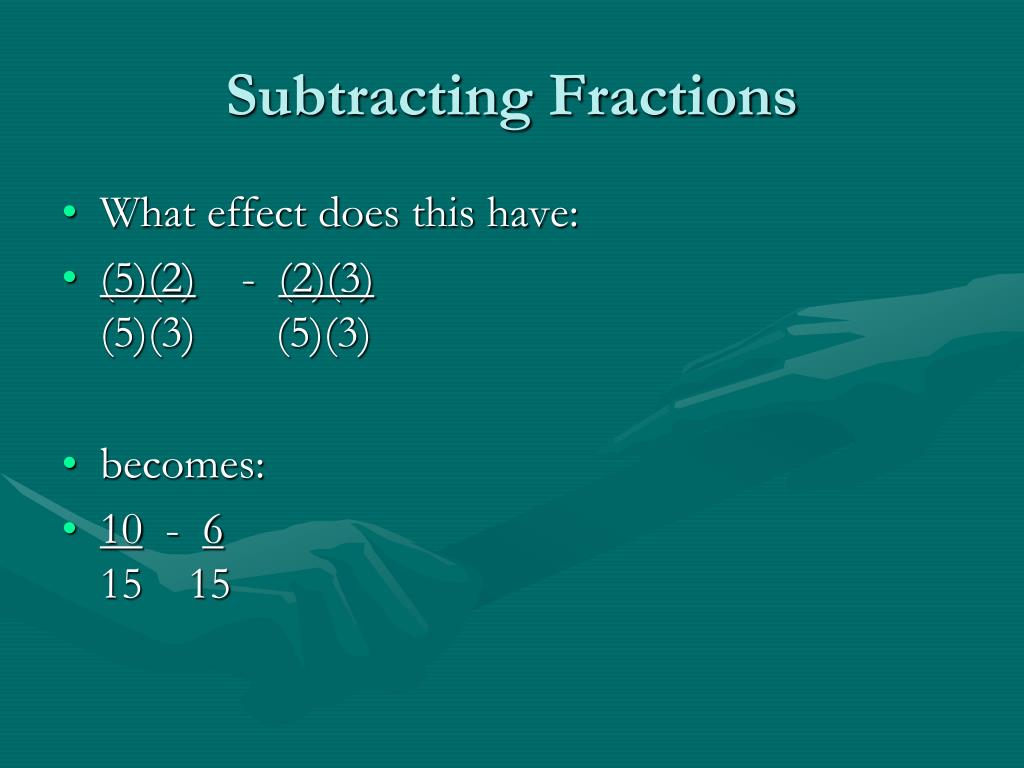 Subtracting Fractions

• What effect does this have:

• $\frac{(5)(2)}{(5)(3)} - \frac{(2)(3)}{(5)(3)}$

• becomes:

• $\frac{10}{15} - \frac{6}{15}$